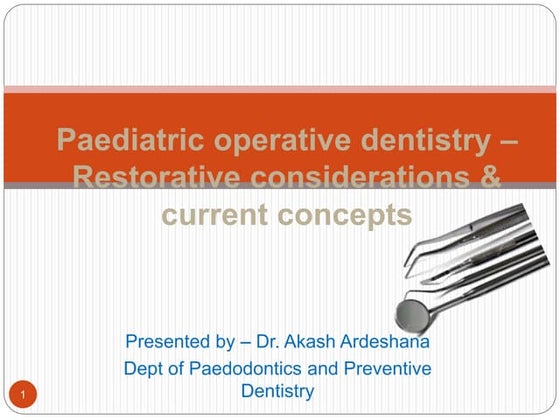 Paediatric operative dentistry – Restorative considerations & current concepts

Presented by – Dr. Akash Ardeshana
Dept of Paedodontics and Preventive Dentistry

1